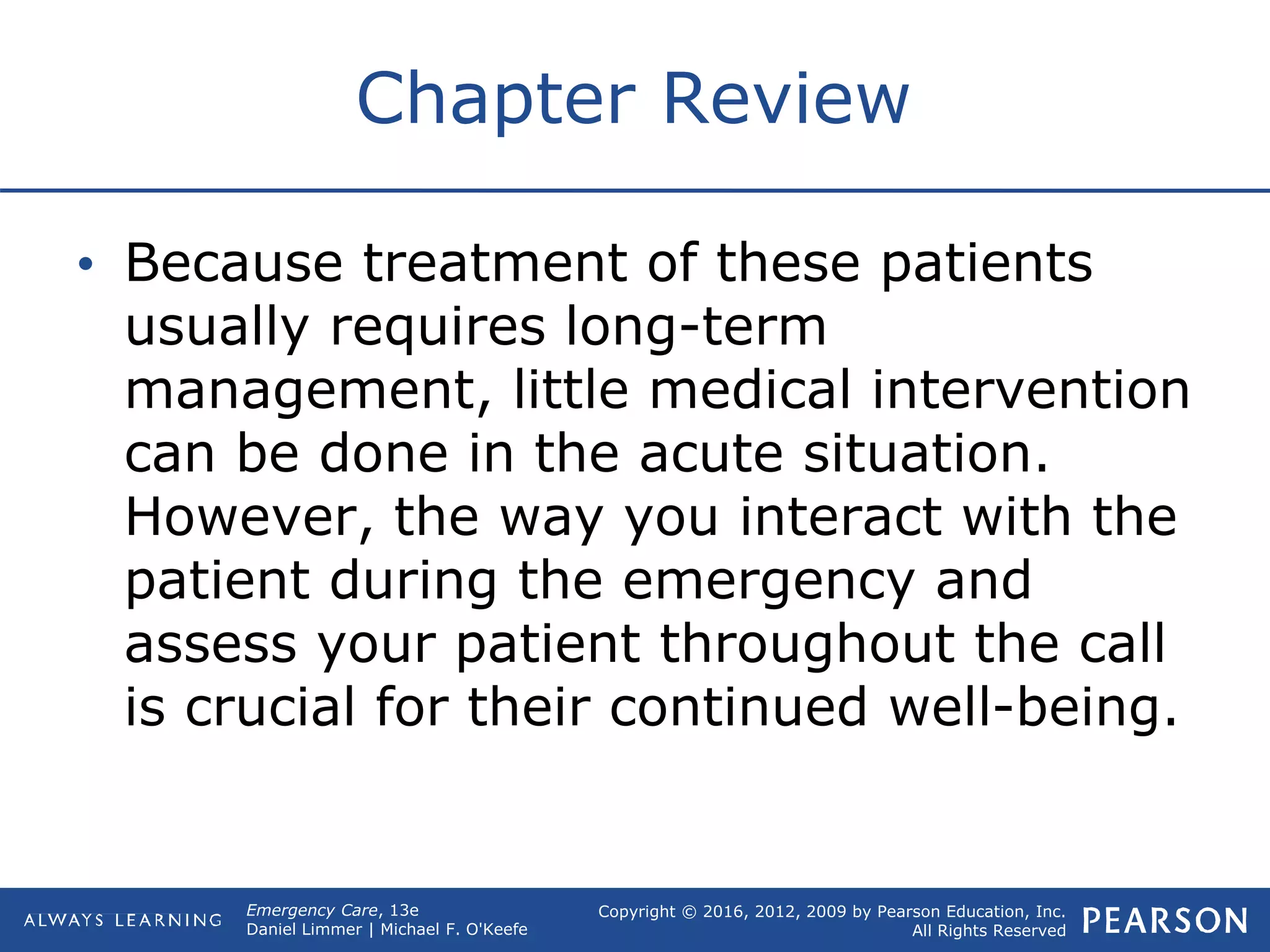 Chapter Review

• Because treatment of these patients usually requires long-term management, little medical intervention can be done in the acute situation. However, the way you interact with the patient during the emergency and assess your patient throughout the call is crucial for their continued well-being.

ALWAYS LEARNING

Emergency Care, 13e
Daniel Limmer | Michael F. O'Keefe

Copyright © 2016, 2012, 2009 by Pearson Education, Inc.
All Rights Reserved

PEARSON